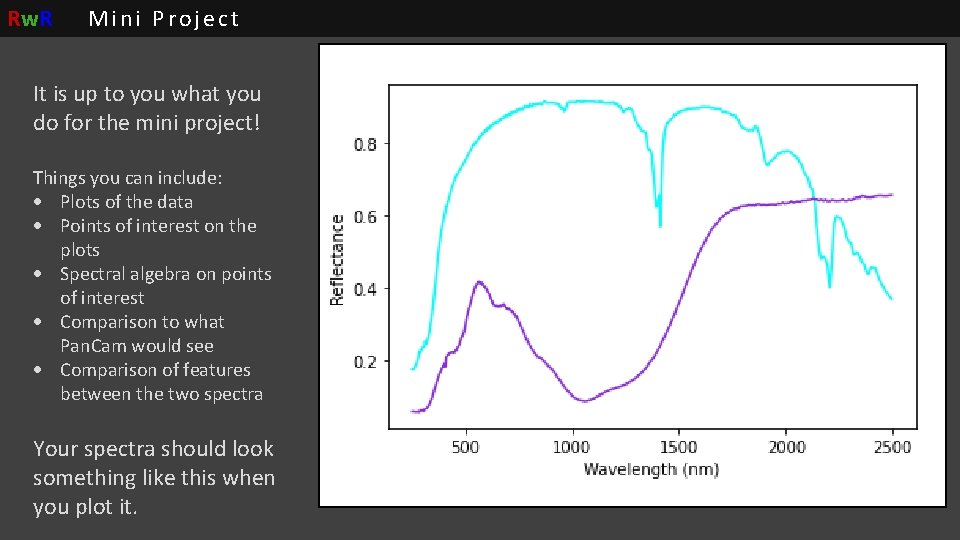 RwR Mini Project

It is up to you what you do for the mini project!

Things you can include:
• Plots of the data
• Points of interest on the plots
• Spectral algebra on points of interest
• Comparison to what PanCam would see
• Comparison of features between the two spectra

Your spectra should look something like this when you plot it.

0.8
0.6
0.4
0.2
Reflectance
500 1000 1500 2000 2500
Wavelength (nm)